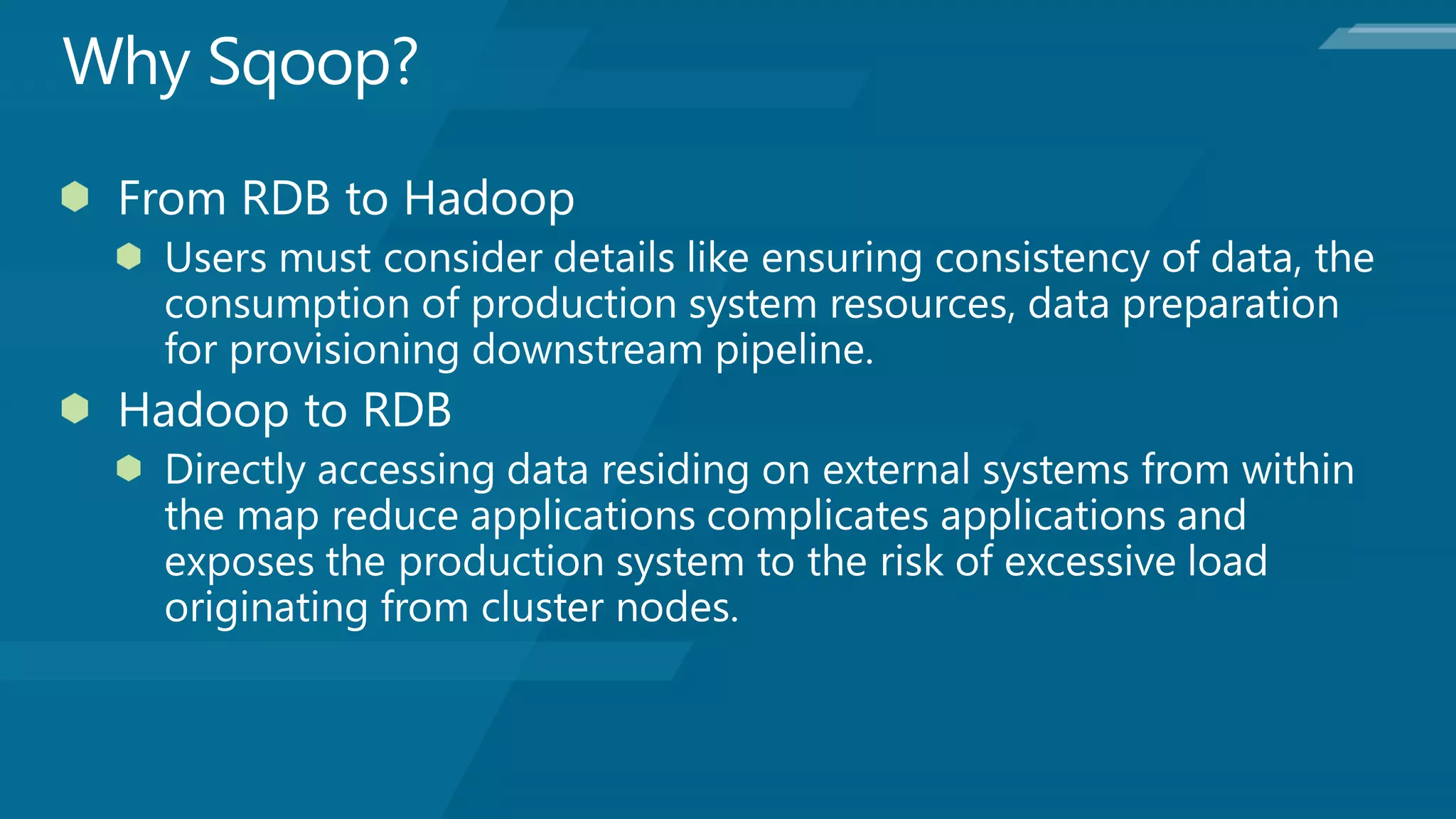 Why Sqoop?

From RDB to Hadoop

Users must consider details like ensuring consistency of data, the consumption of production system resources, data preparation for provisioning downstream pipeline.

Hadoop to RDB

Directly accessing data residing on external systems from within the map reduce applications complicates applications and exposes the production system to the risk of excessive load originating from cluster nodes.